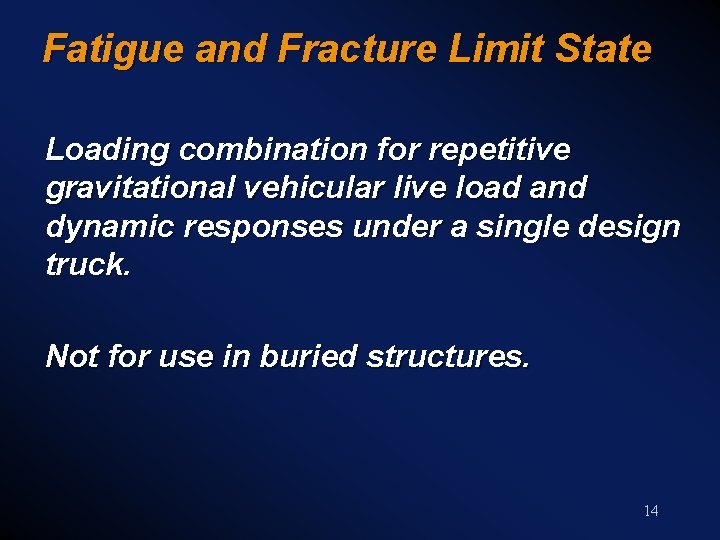 Fatigue and Fracture Limit State

Loading combination for repetitive gravitational vehicular live load and dynamic responses under a single design truck.

Not for use in buried structures.

14